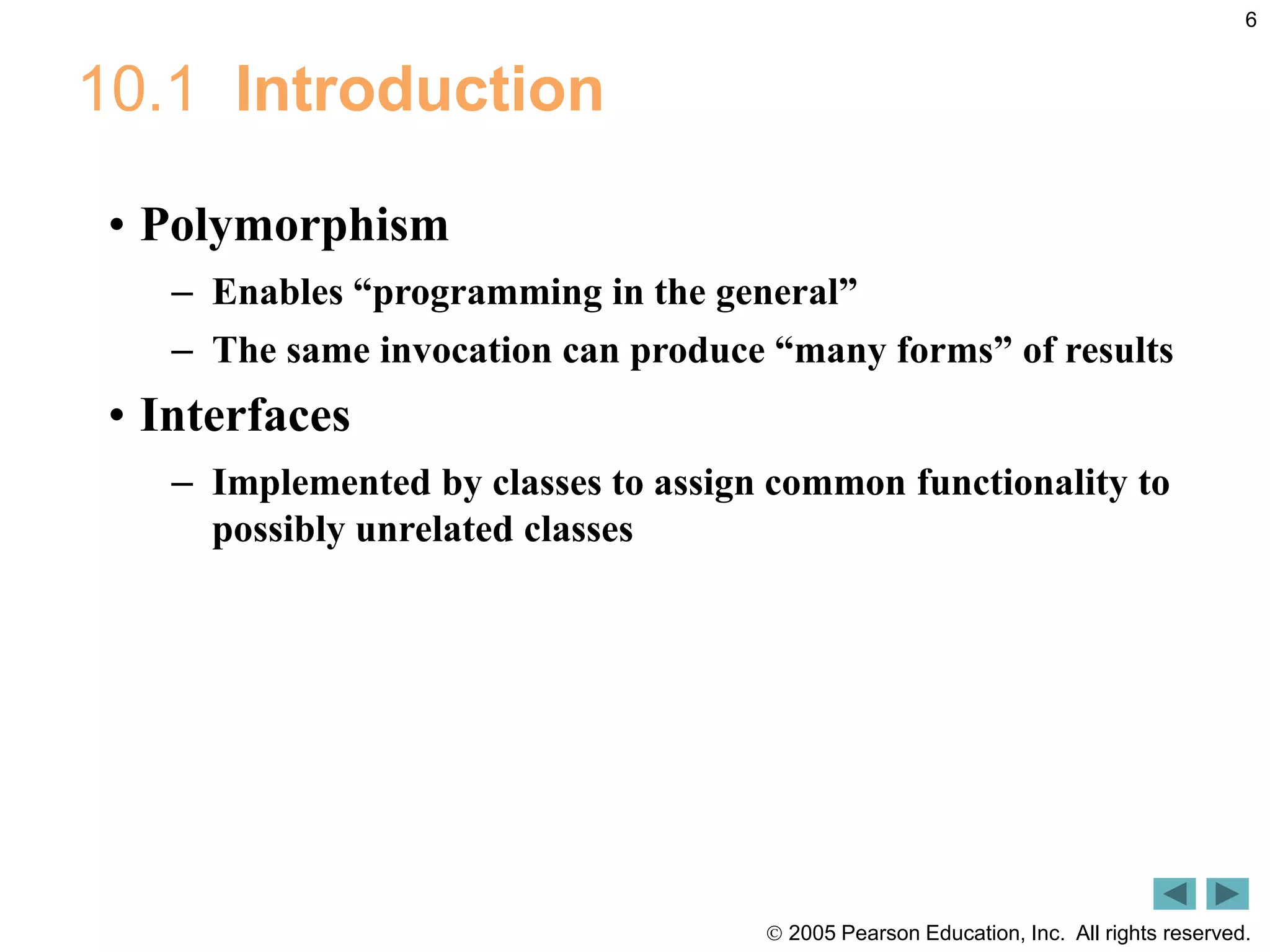 6

10.1 Introduction

• Polymorphism
  – Enables “programming in the general”
  – The same invocation can produce “many forms” of results
• Interfaces
  – Implemented by classes to assign common functionality to possibly unrelated classes

© 2005 Pearson Education, Inc. All rights reserved.